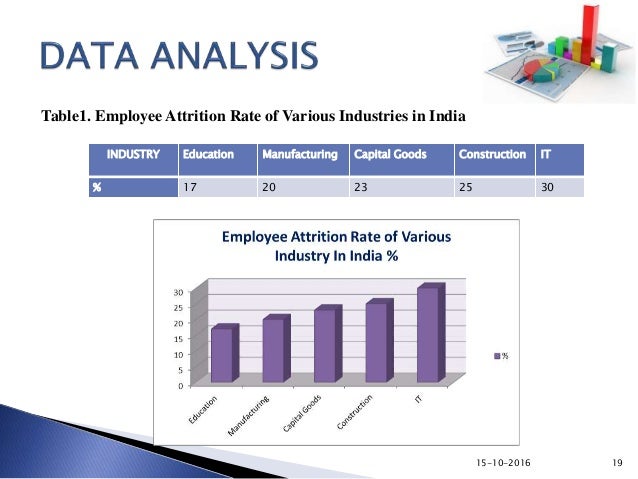 DATA ANALYSIS

Table1. Employee Attrition Rate of Various Industries in India

| INDUSTRY | Education | Manufacturing | Capital Goods | Construction | IT |
|---|---|---|---|---|---|
| % | 17 | 20 | 23 | 25 | 30 |

Employee Attrition Rate of Various Industry In India %

30
25
20
15
10
5
0

Education
Manufacturing
Capital Goods
Construction
IT

%

15-10-2016

19